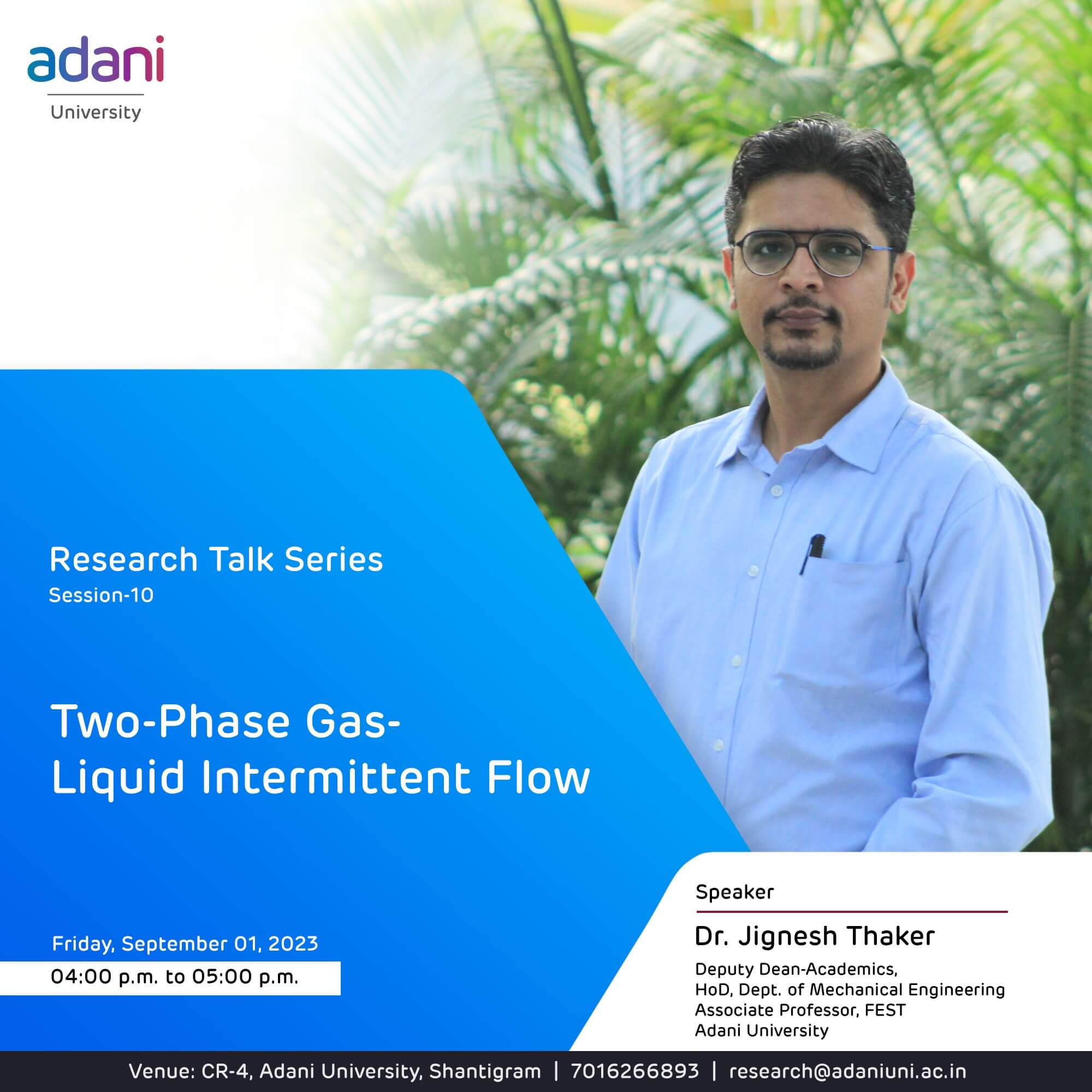 adani
University

Research Talk Series
Session-10

Two-Phase Gas-Liquid Intermittent Flow

Friday, September 01, 2023
04:00 p.m. to 05:00 p.m.

Speaker
Dr. Jignesh Thaker
Deputy Dean-Academics,
HoD, Dept. of Mechanical Engineering
Associate Professor, FEST
Adani University

Venue: CR-4, Adani University, Shantigram | 7016266893 | research@adaniuni.ac.in